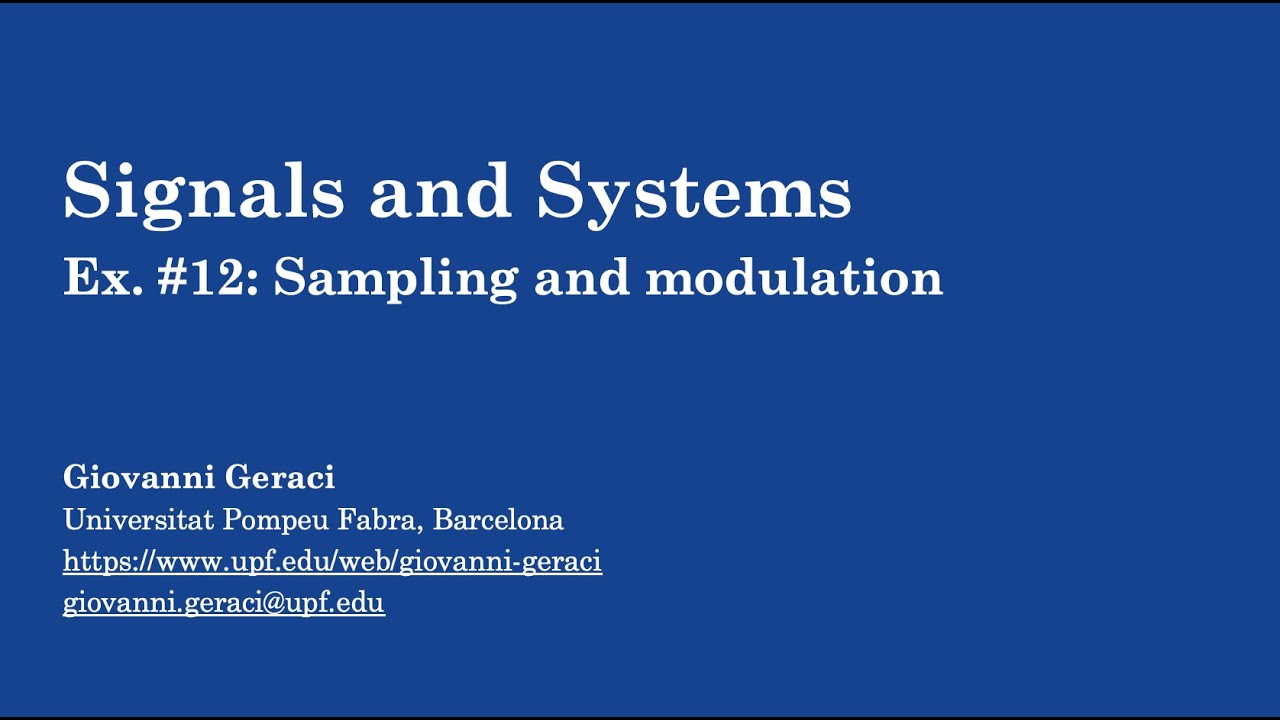 Signals and Systems
Ex. #12: Sampling and modulation

Giovanni Geraci
Universitat Pompeu Fabra, Barcelona
https://www.upf.edu/web/giovanni-geraci
giovanni.geraci@upf.edu